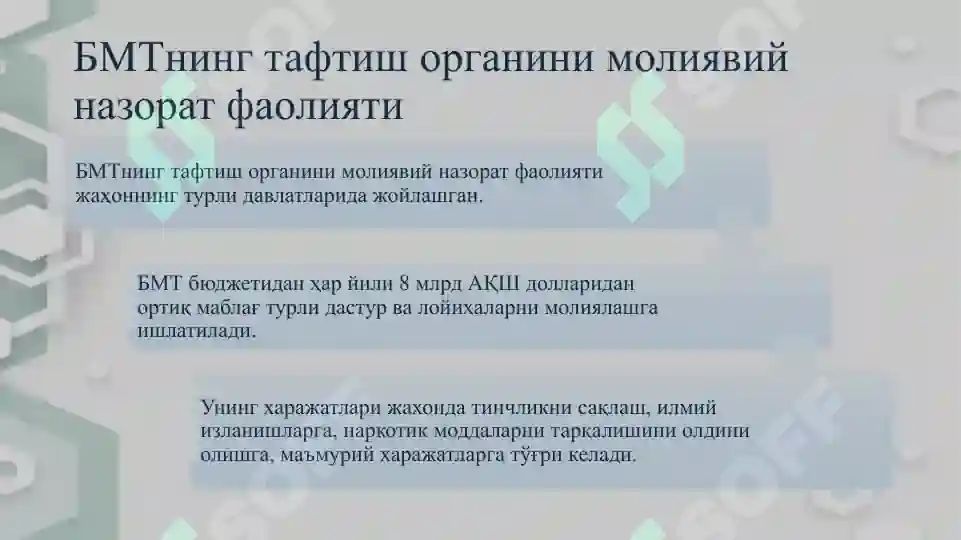 БМТнинг тафтиш органини молиявий назорат фаолияти

БМТнинг тафтиш органини молиявий назорат фаолияти жаҳоннинг турли давлатларида жойлашган.

БМТ бюджетидан ҳар йили 8 млрд АҚШ долларидан ортиқ маблағ турли дастур ва лойиҳаларни молиялашга ишлатилади.

Унинг харажатлари жаҳонда тинчликни сақлаш, илмий изланишларга, наркотик моддаларни тарқалишини олдини олишга, маъмурий харажатларга тўғри келади.

SOFF